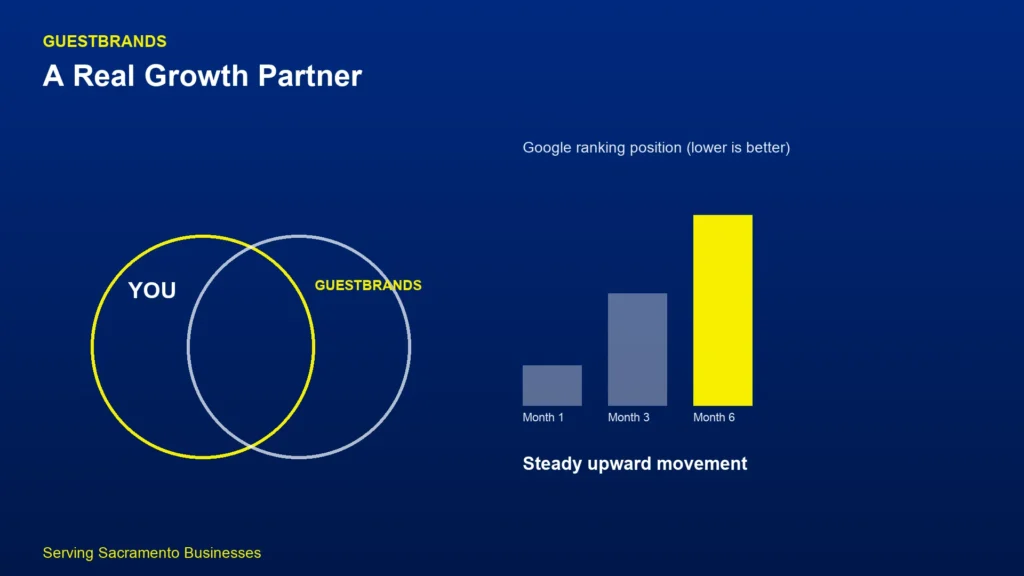 GUESTBRANDS

A Real Growth Partner

YOU

GUESTBRANDS

Google ranking position (lower is better)

Month 1
Month 3
Month 6

Steady upward movement

Serving Sacramento Businesses